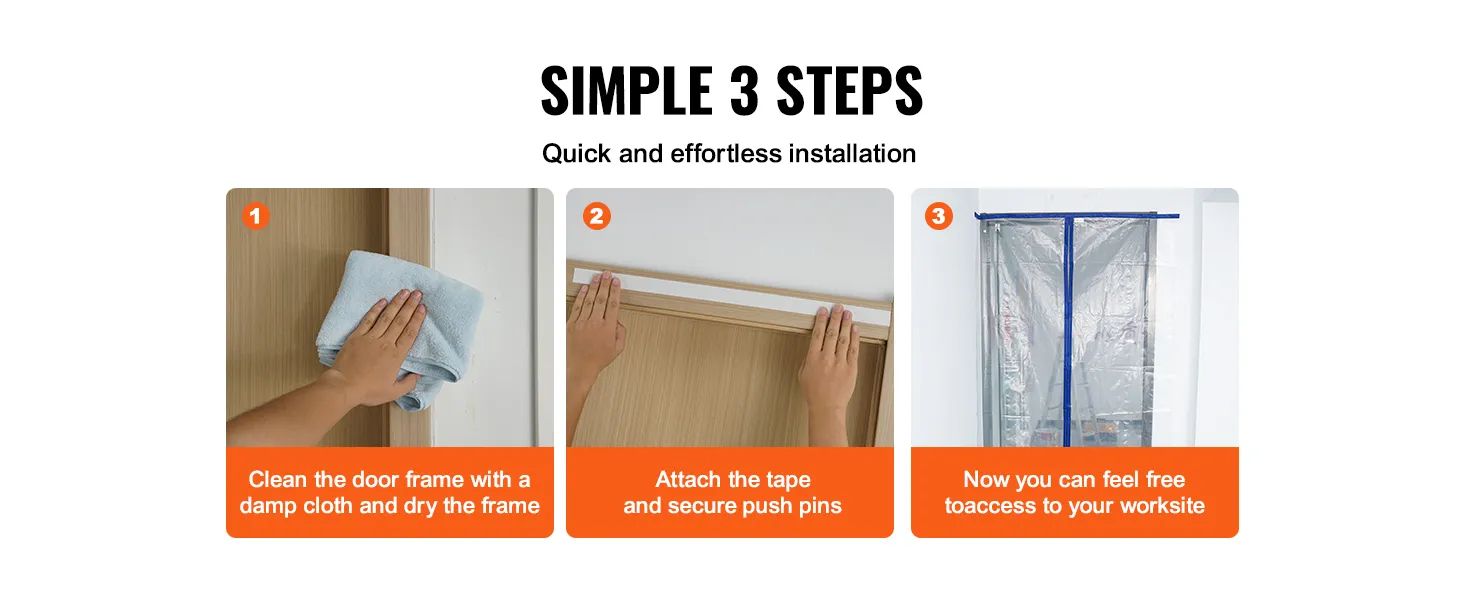 SIMPLE 3 STEPS

Quick and effortless installation

1

Clean the door frame with a damp cloth and dry the frame

2

Attach the tape and secure push pins

3

Now you can feel free toaccess to your worksite